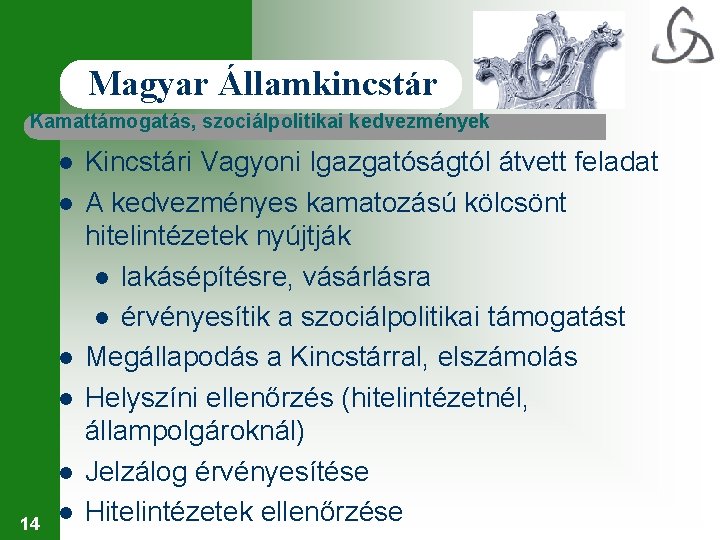 Magyar Államkincstár

Kamattámogatás, szociálpolitikai kedvezmények

- Kincstári Vagyoni Igazgatóságtól átvett feladat
- A kedvezményes kamatozású kölcsönt hitelintézetek nyújtják
  - lakásépítésre, vásárlásra
  - érvényesítik a szociálpolitikai támogatást
- Megállapodás a Kincstárral, elszámolás
- Helyszíni ellenőrzés (hitelintézetnél, állampolgároknál)
- Jelzálog érvényesítése
- Hitelintézetek ellenőrzése

14